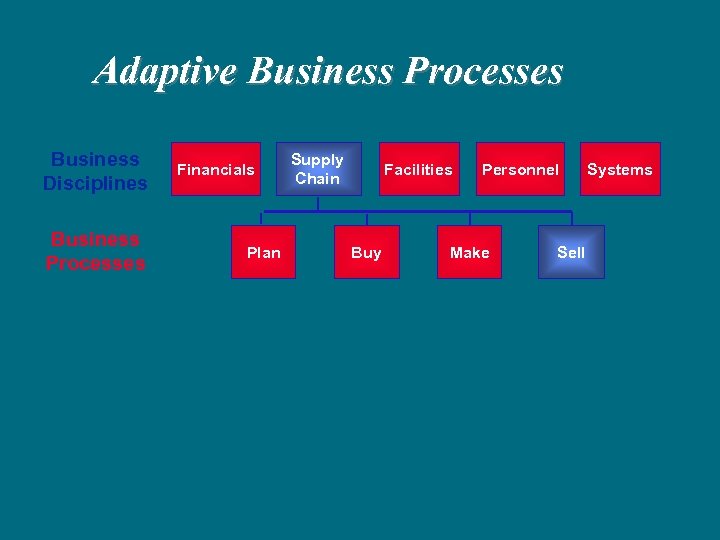 Adaptive Business Processes

Business Disciplines

Financials

Supply Chain

Facilities

Personnel

Systems

Business Processes

Plan

Buy

Make

Sell